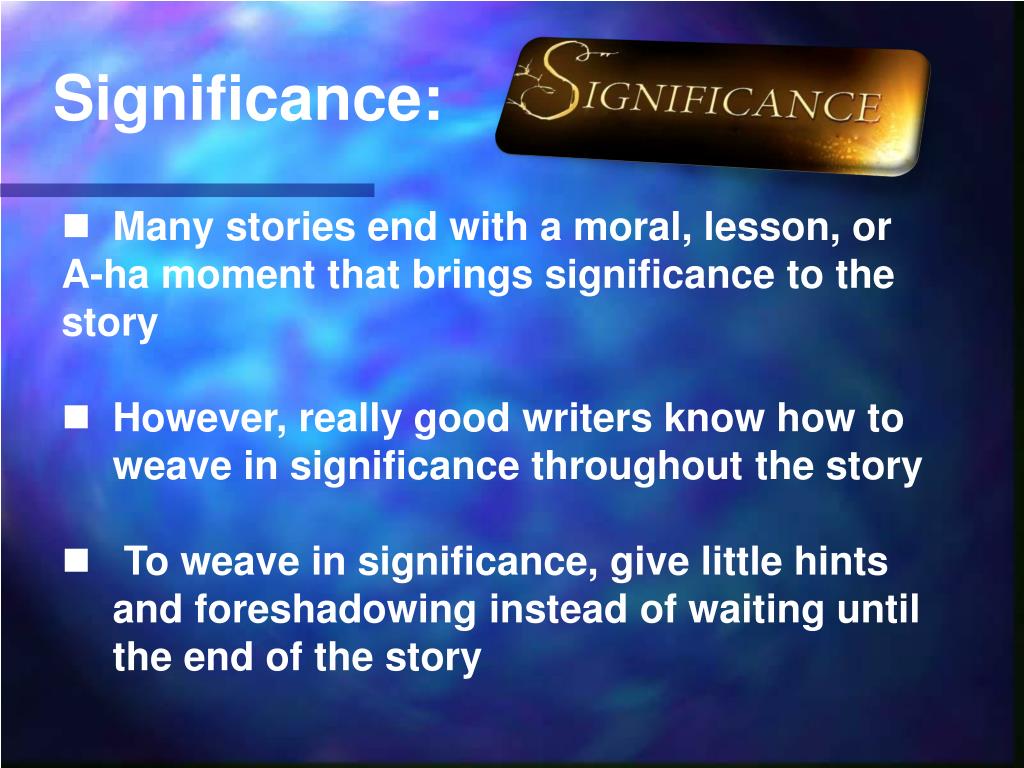 Significance:

SIGNIFICANCE

■ Many stories end with a moral, lesson, or A-ha moment that brings significance to the story

■ However, really good writers know how to weave in significance throughout the story

■ To weave in significance, give little hints and foreshadowing instead of waiting until the end of the story